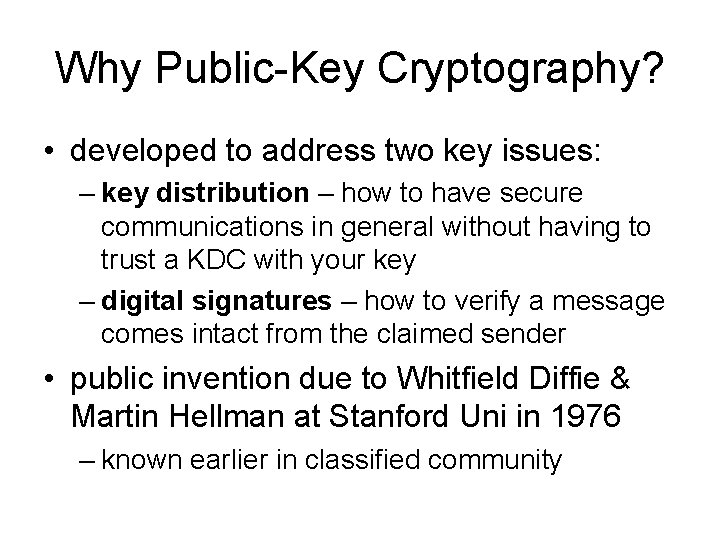 Why Public-Key Cryptography?

• developed to address two key issues:

– key distribution – how to have secure communications in general without having to trust a KDC with your key

– digital signatures – how to verify a message comes intact from the claimed sender

• public invention due to Whitfield Diffie & Martin Hellman at Stanford Uni in 1976

– known earlier in classified community